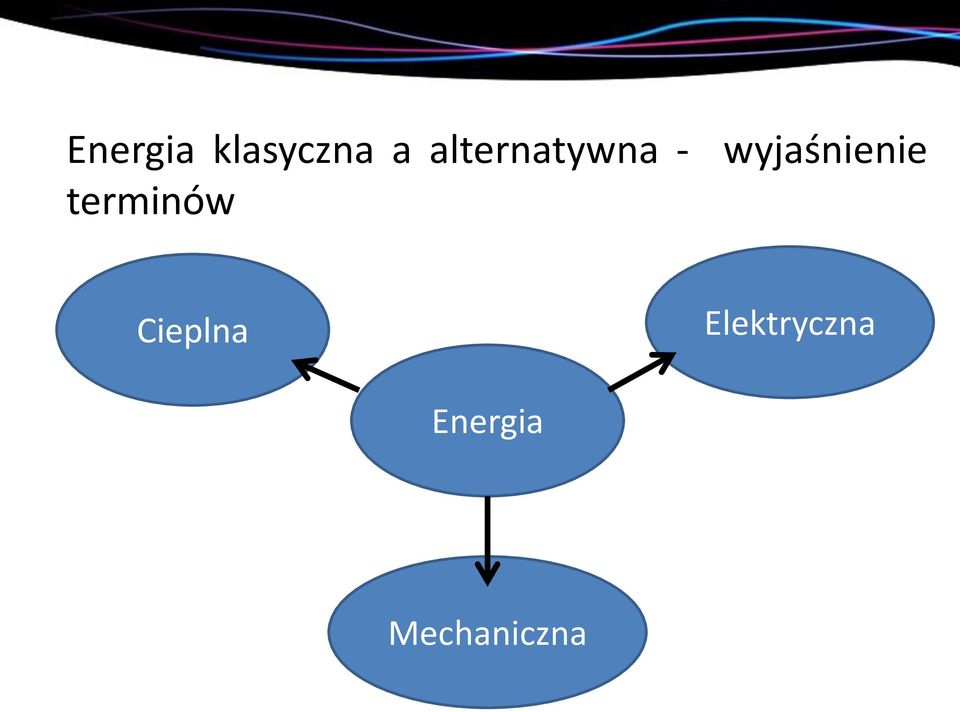 Energia klasyczna a alternatywna - wyjaśnienie terminów

Cieplna

Elektryczna

Energia

Mechaniczna